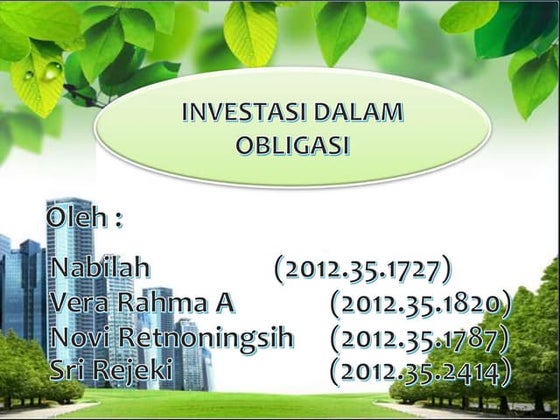 INVESTASI DALAM OBLIGASI

Oleh :

Nabilah (2012.35.1727)
Vera Rahma A (2012.35.1820)
Novi Retnoningsih (2012.35.1787)
Sri Rejeki (2012.35.2414)